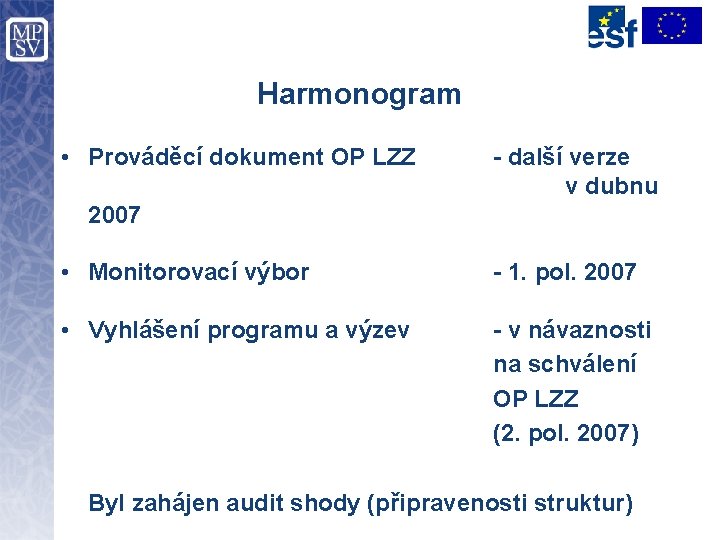 MP
SV

esf

Harmonogram

• Prováděcí dokument OP LZZ - další verze v dubnu 2007

• Monitorovací výbor - 1. pol. 2007

• Vyhlášení programu a výzev - v návaznosti na schválení OP LZZ (2. pol. 2007)

Byl zahájen audit shody (připravenosti struktur)